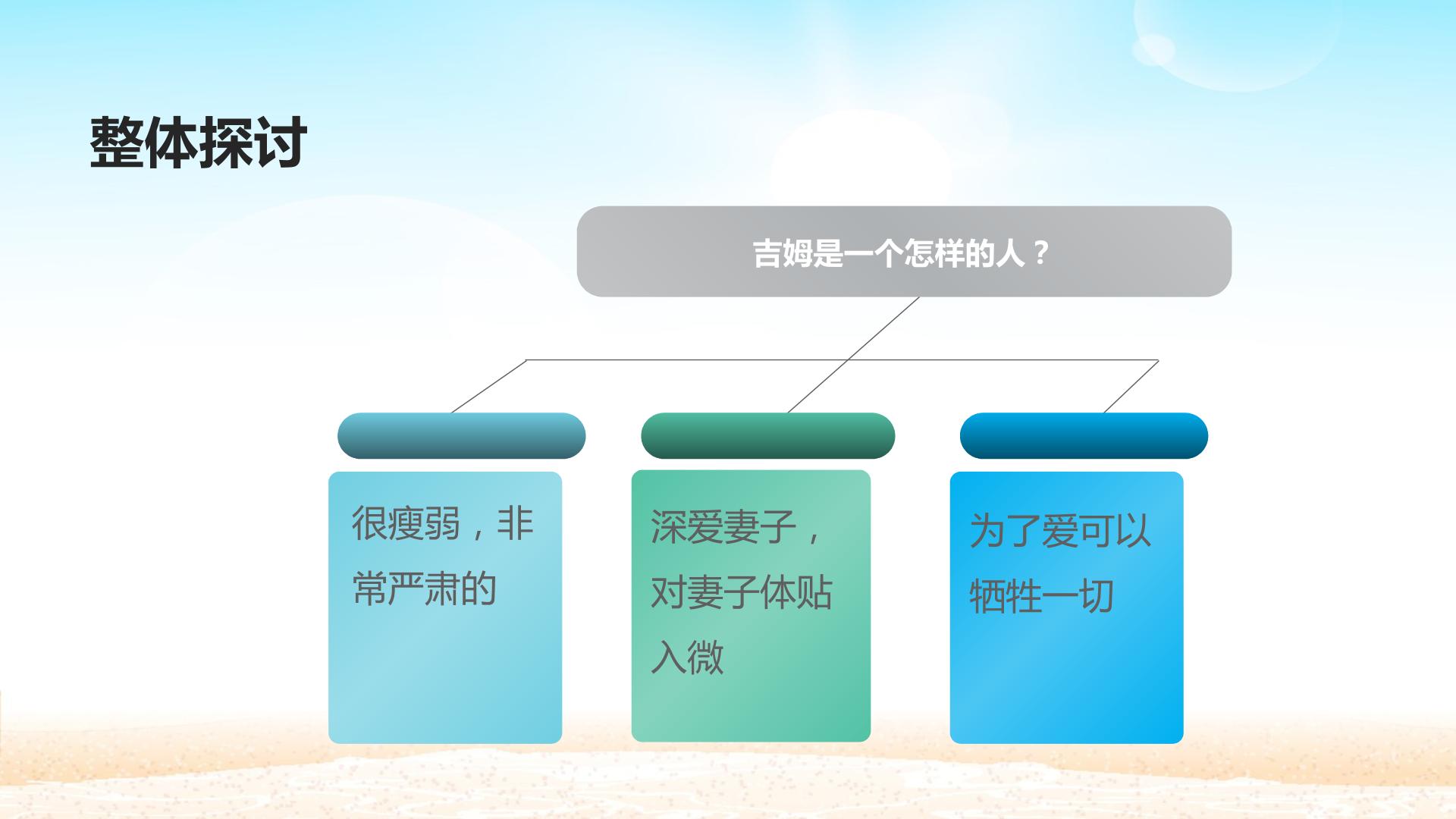 整体探讨

吉姆是一个怎样的人？

很瘦弱，非常严肃的

深爱妻子，对妻子体贴入微

为了爱可以牺牲一切